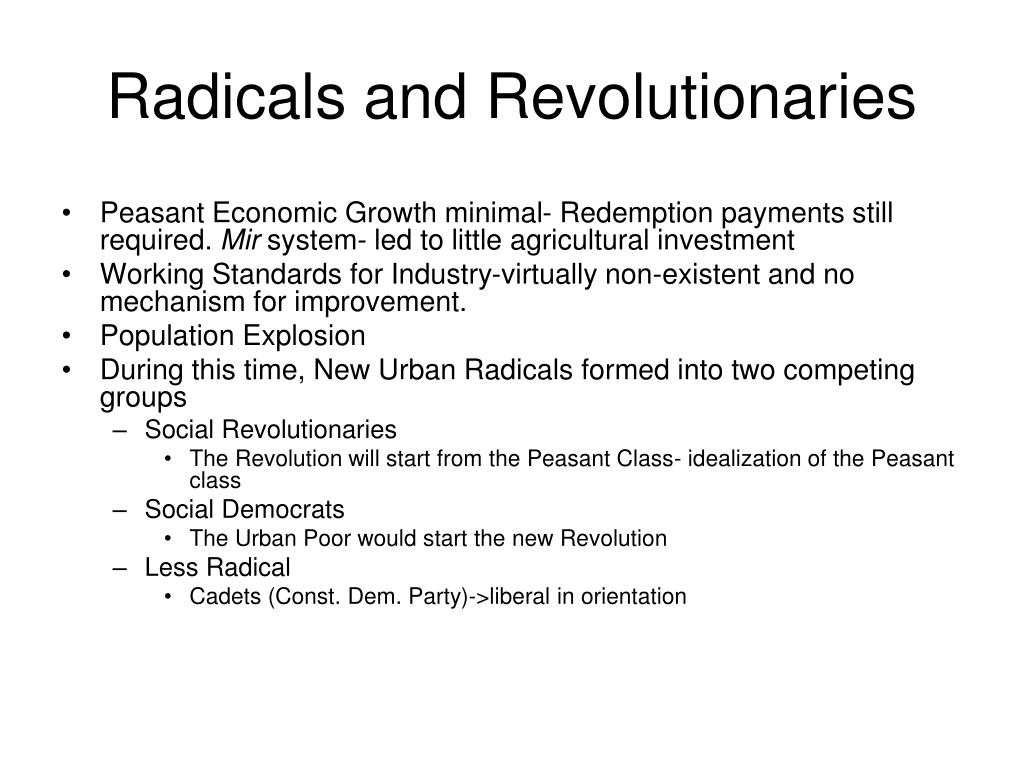 Radicals and Revolutionaries

• Peasant Economic Growth minimal- Redemption payments still required. Mir system- led to little agricultural investment
• Working Standards for Industry-virtually non-existent and no mechanism for improvement.
• Population Explosion
• During this time, New Urban Radicals formed into two competing groups
– Social Revolutionaries
• The Revolution will start from the Peasant Class- idealization of the Peasant class
– Social Democrats
• The Urban Poor would start the new Revolution
– Less Radical
• Cadets (Const. Dem. Party)->liberal in orientation